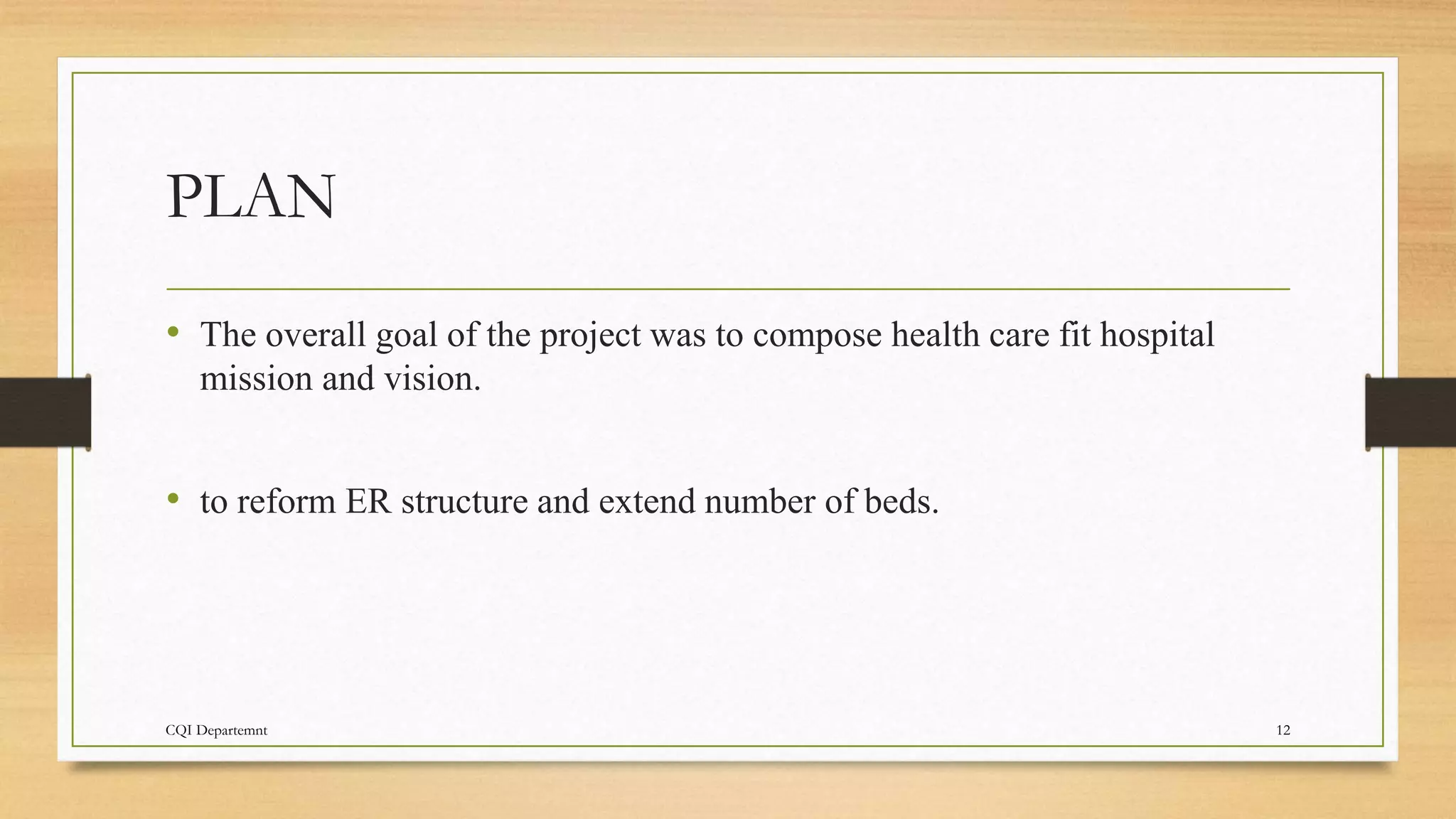 PLAN

• The overall goal of the project was to compose health care fit hospital mission and vision.

• to reform ER structure and extend number of beds.

CQI Departemnt

12